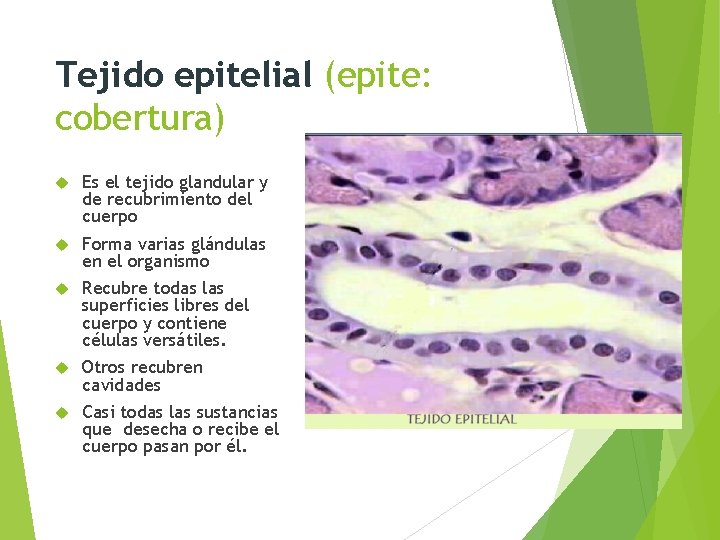 Tejido epitelial (epite: cobertura)

Es el tejido glandular y de recubrimiento del cuerpo

Forma varias glándulas en el organismo

Recubre todas las superficies libres del cuerpo y contiene células versátiles.

Otros recubren cavidades

Casi todas las sustancias que  desecha o recibe el cuerpo pasan por él.

TEJIDO EPITELIAL